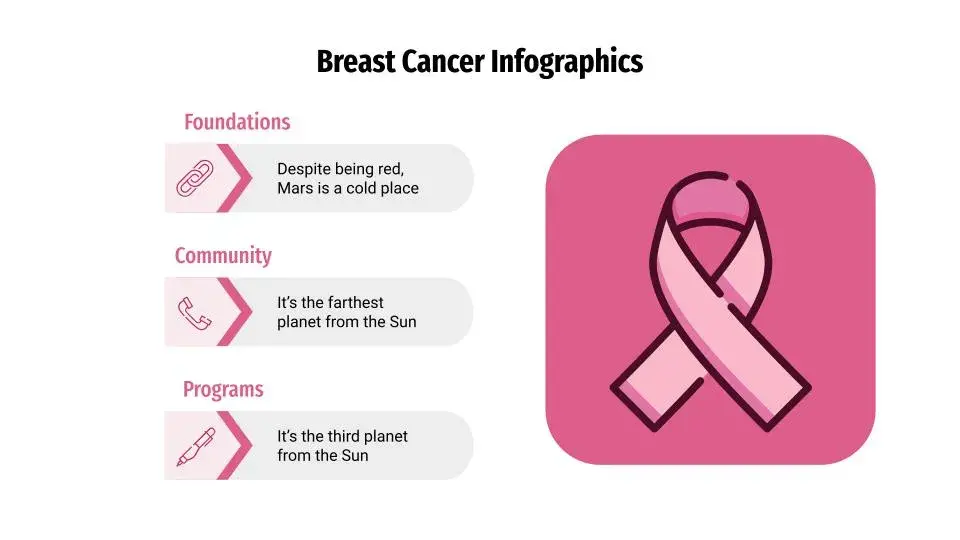 Breast Cancer Infographics

Foundations

Despite being red, Mars is a cold place

Community

It's the farthest planet from the Sun

Programs

It's the third planet from the Sun